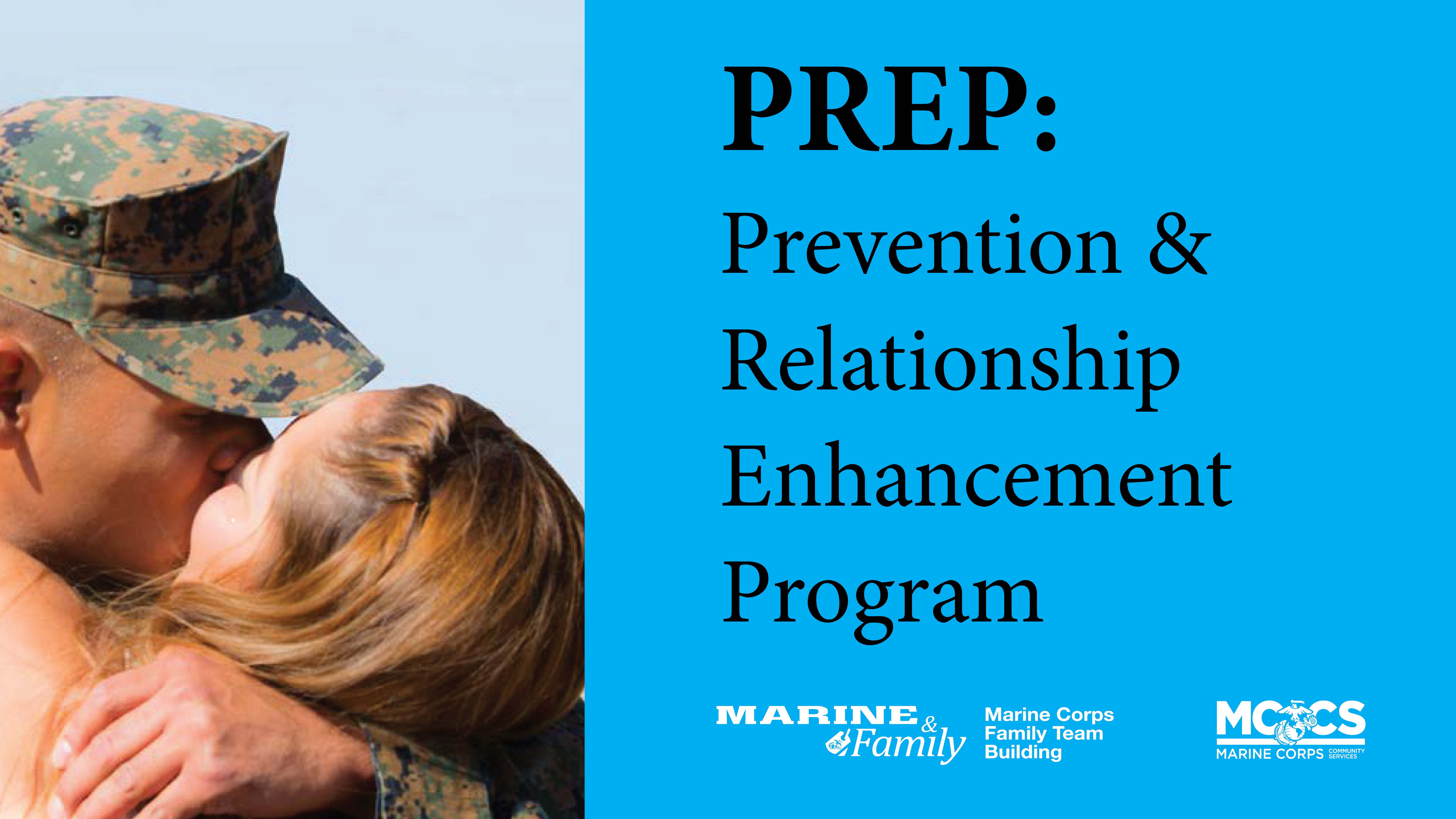 PREP:
Prevention & Relationship Enhancement Program

MARINE & Family

Marine Corps Family Team Building

MCCS
MARINE CORPS COMMUNITY SERVICES